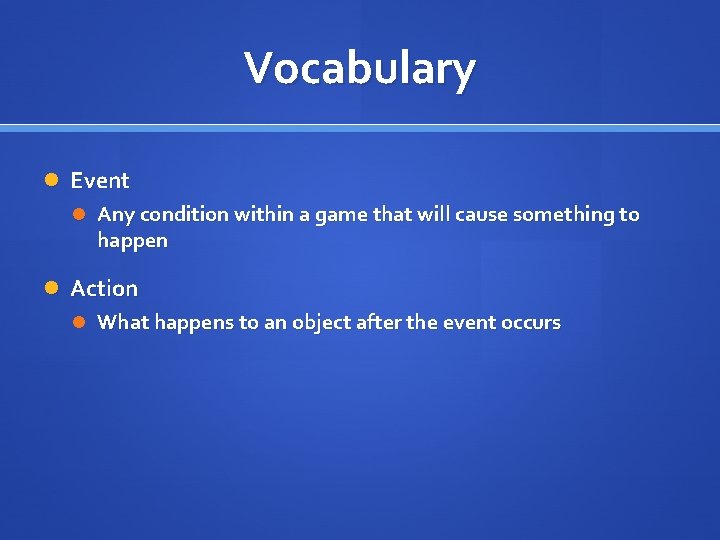 Vocabulary

Event

Any condition within a game that will cause something to happen

Action

What happens to an object after the event occurs